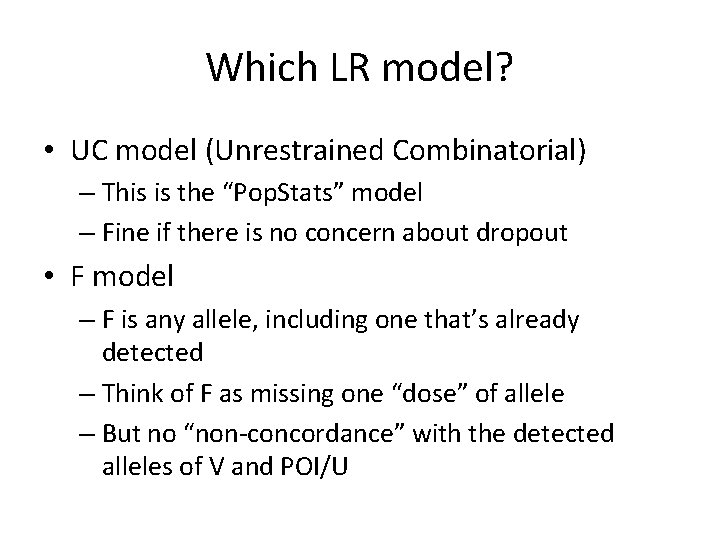 Which LR model?

• UC model (Unrestrained Combinatorial)
– This is the “PopStats” model
– Fine if there is no concern about dropout

• F model
– F is any allele, including one that’s already detected
– Think of F as missing one “dose” of allele
– But no “non-concordance” with the detected alleles of V and POI/U